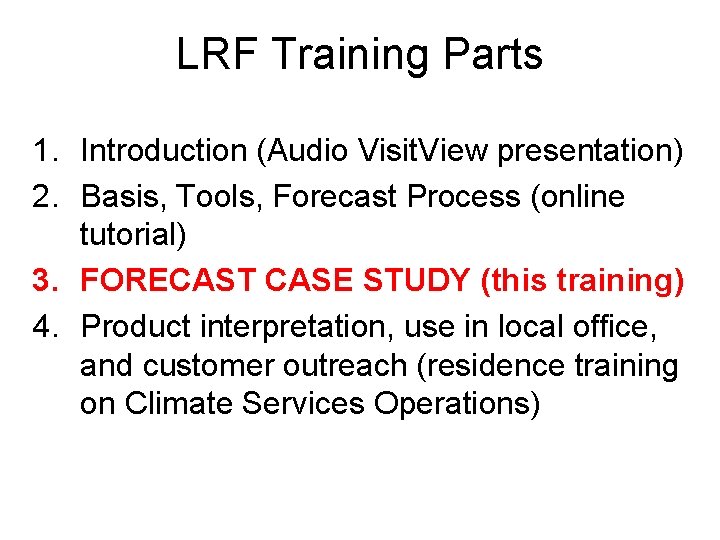 LRF Training Parts

1. Introduction (Audio VisitView presentation)
2. Basis, Tools, Forecast Process (online tutorial)
3. FORECAST CASE STUDY (this training)
4. Product interpretation, use in local office, and customer outreach (residence training on Climate Services Operations)